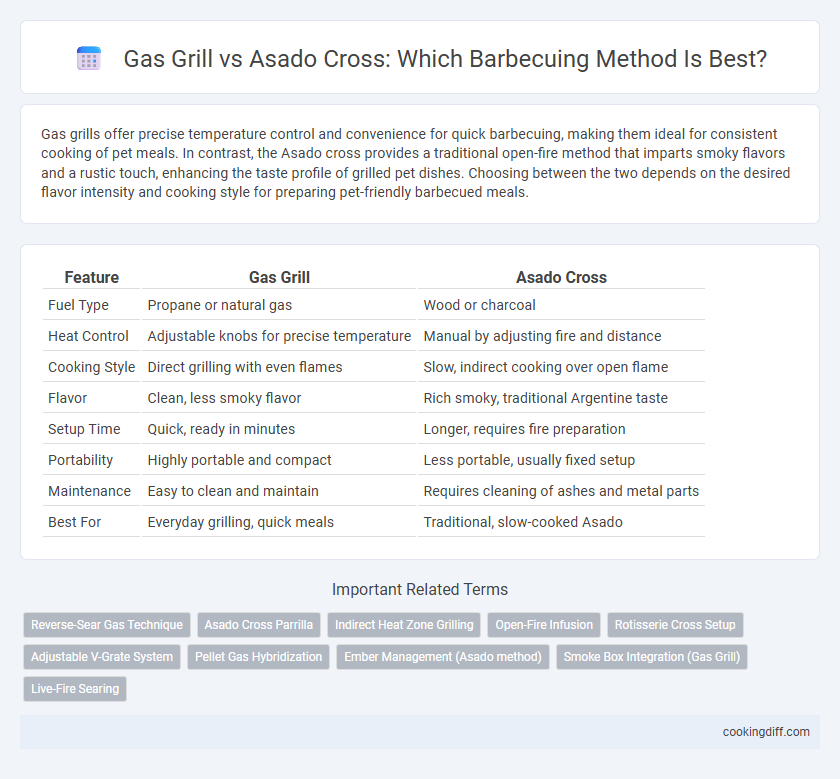 Gas Grill vs Asado Cross: Which Barbecuing Method Is Best?

Gas grills offer precise temperature control and convenience for quick barbecuing, making them ideal for consistent cooking of pet meals. In contrast, the Asado cross provides a traditional open-fire method that imparts smoky flavors and a rustic touch, enhancing the taste profile of grilled pet dishes. Choosing between the two depends on the desired flavor intensity and cooking style for preparing pet-friendly barbecued meals.

| Feature | Gas Grill | Asado Cross |
|---|---|---|
| Fuel Type | Propane or natural gas | Wood or charcoal |
| Heat Control | Adjustable knobs for precise temperature | Manual by adjusting fire and distance |
| Cooking Style | Direct grilling with even flames | Slow, indirect cooking over open flame |
| Flavor | Clean, less smoky flavor | Rich smoky, traditional Argentine taste |
| Setup Time | Quick, ready in minutes | Longer, requires fire preparation |
| Portability | Highly portable and compact | Less portable, usually fixed setup |
| Maintenance | Easy to clean and maintain | Requires cleaning of ashes and metal parts |
| Best For | Everyday grilling, quick meals | Traditional, slow-cooked Asado |

Important Related Terms

Reverse-Sear Gas Technique
Asado Cross Parrilla
Indirect Heat Zone Grilling
Open-Fire Infusion
Rotisserie Cross Setup
Adjustable V-Grate System
Pellet Gas Hybridization
Ember Management (Asado method)
Smoke Box Integration (Gas Grill)
Live-Fire Searing

cookingdiff.com